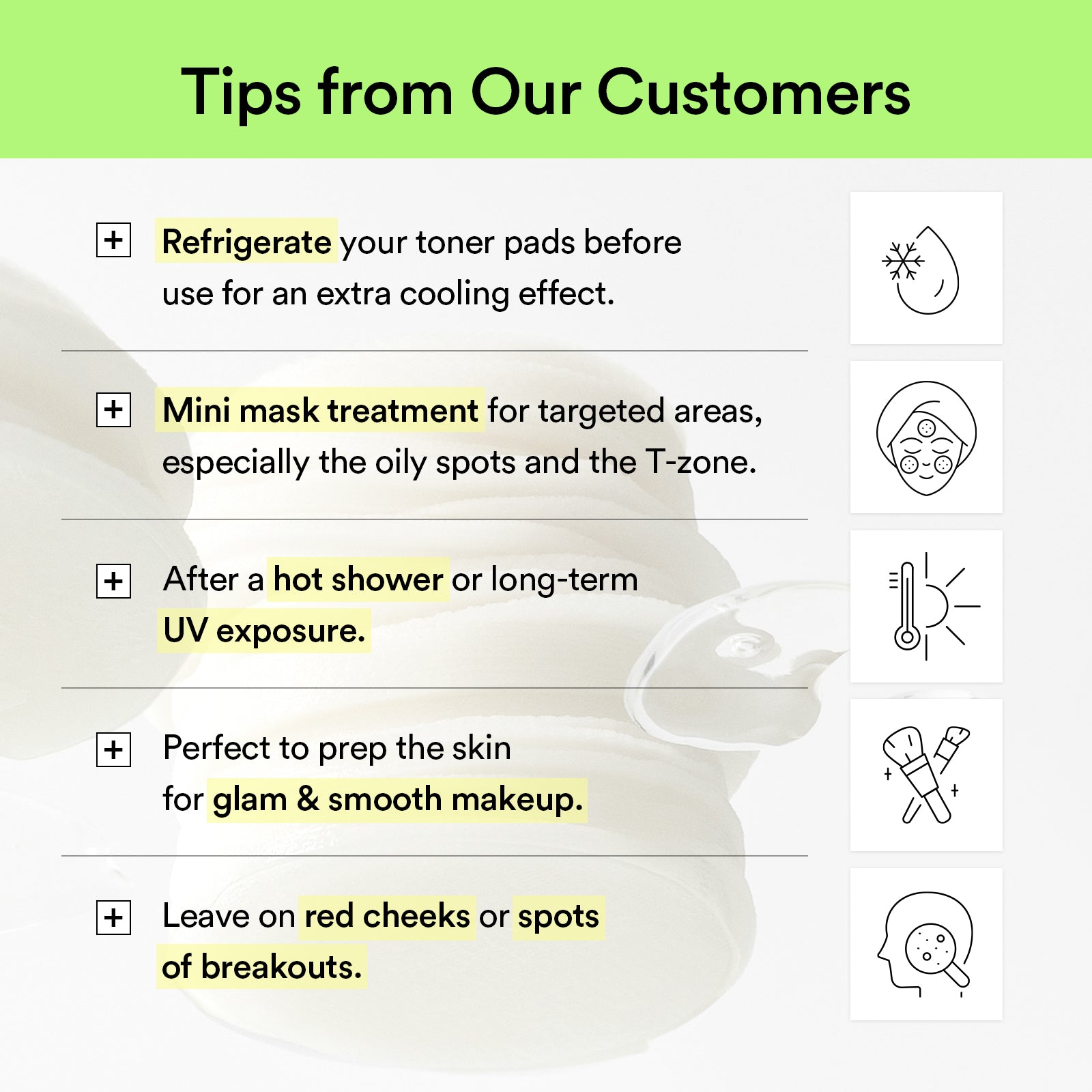 Tips from Our Customers

+ Refrigerate your toner pads before use for an extra cooling effect.

+ Mini mask treatment for targeted areas, especially the oily spots and the T-zone.

+ After a hot shower or long-term UV exposure.

+ Perfect to prep the skin for glam & smooth makeup.

+ Leave on red cheeks or spots of breakouts.